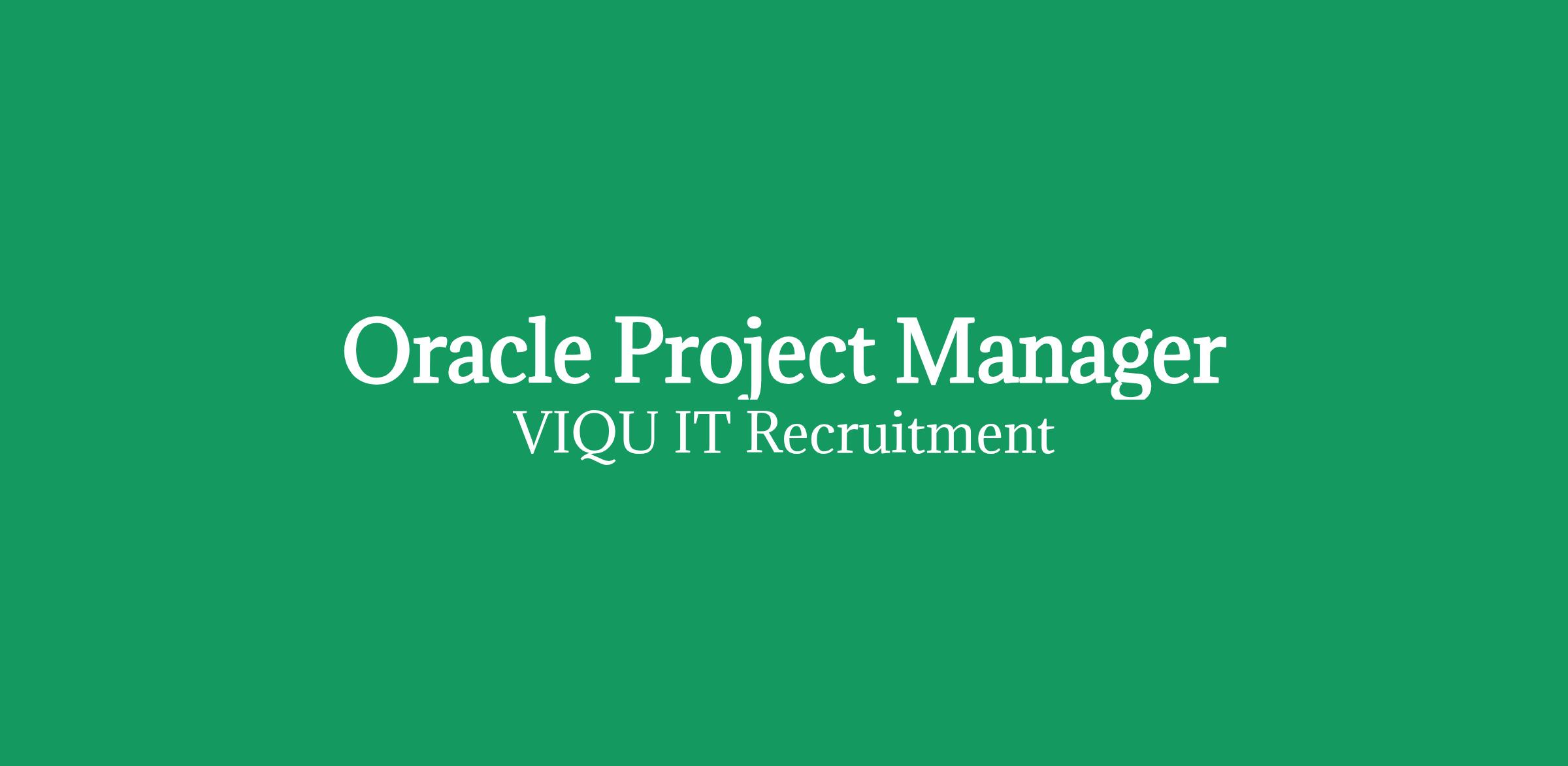 Oracle Project Manager
VIQU IT Recruitment